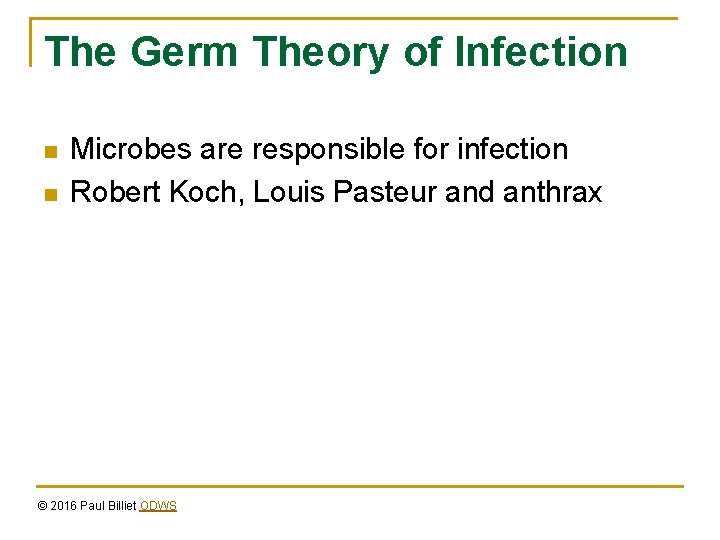 The Germ Theory of Infection

- Microbes are responsible for infection
- Robert Koch, Louis Pasteur and anthrax

© 2016 Paul Billiet ODWS